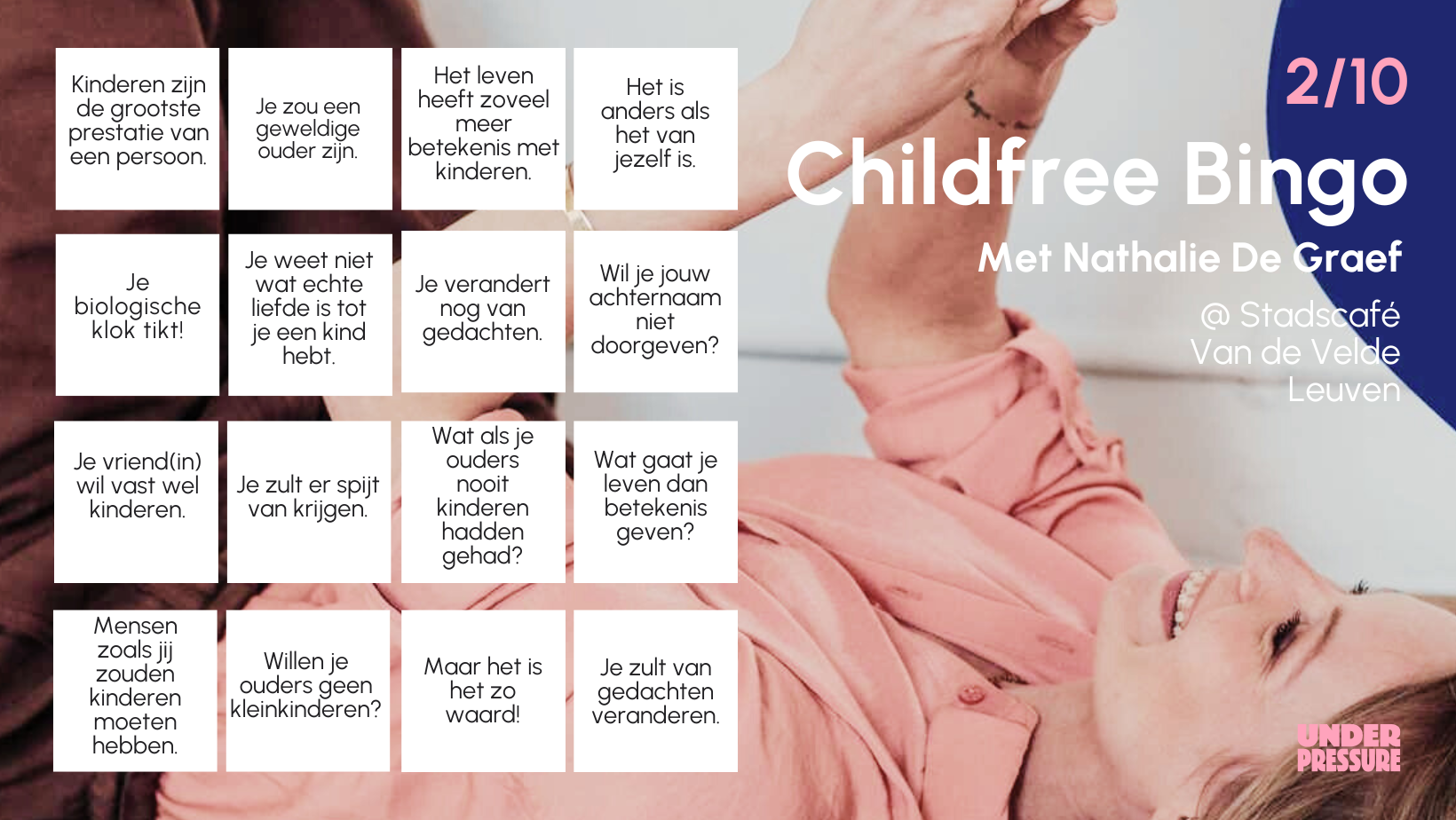 | Kinderen zijn de grootste prestatie van een persoon. | Je zou een geweldige ouder zijn. | Het leven heeft zoveel meer betekenis met kinderen. | Het is anders als het van jezelf is. |
|---|---|---|---|
| Je biologische klok tikt! | Je weet niet wat echte liefde is tot je een kind hebt. | Je verandert nog van gedachten. | Wil je jouw achternaam niet doorgeven? |
| Je vriend(in) wil vast wel kinderen. | Je zult er spijt van krijgen. | Wat als je ouders nooit kinderen hadden gehad? | Wat gaat je leven dan betekenis geven? |
| Mensen zoals jij zouden kinderen moeten hebben. | Willen je ouders geen kleinkinderen? | Maar het is het zo waard! | Je zult van gedachten veranderen. |

2/10

Childfree Bingo

Met Nathalie De Graef

@ Stadscafé Van de Velde Leuven

UNDER PRESSURE